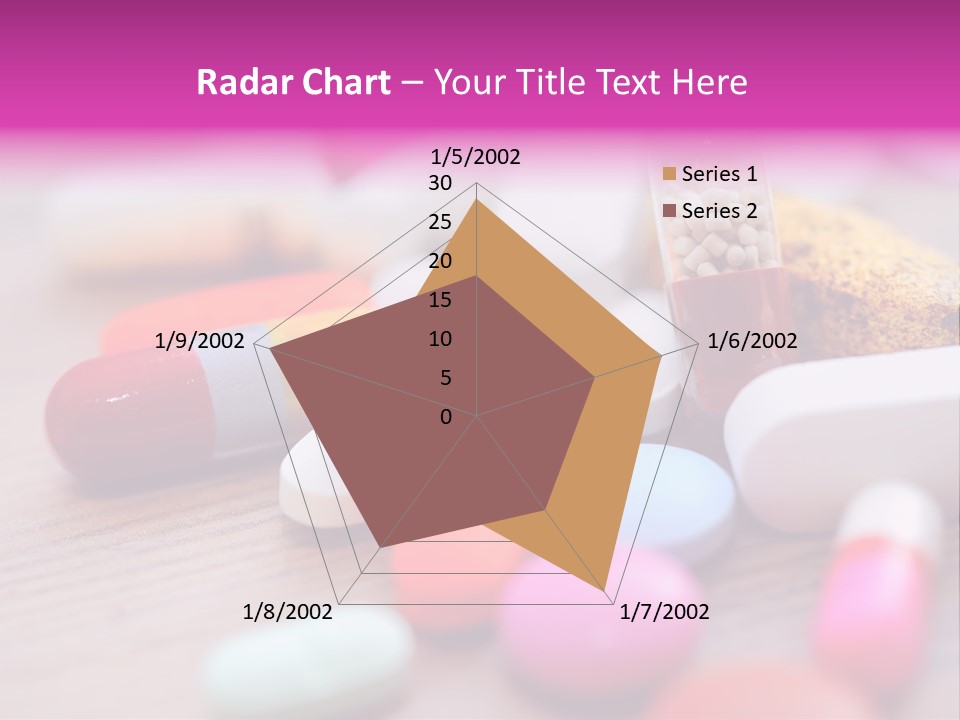 Radar Chart – Your Title Text Here

1/5/2002
30
25
20
15
10
5
0
1/6/2002
1/7/2002
1/8/2002
1/9/2002

Series 1
Series 2